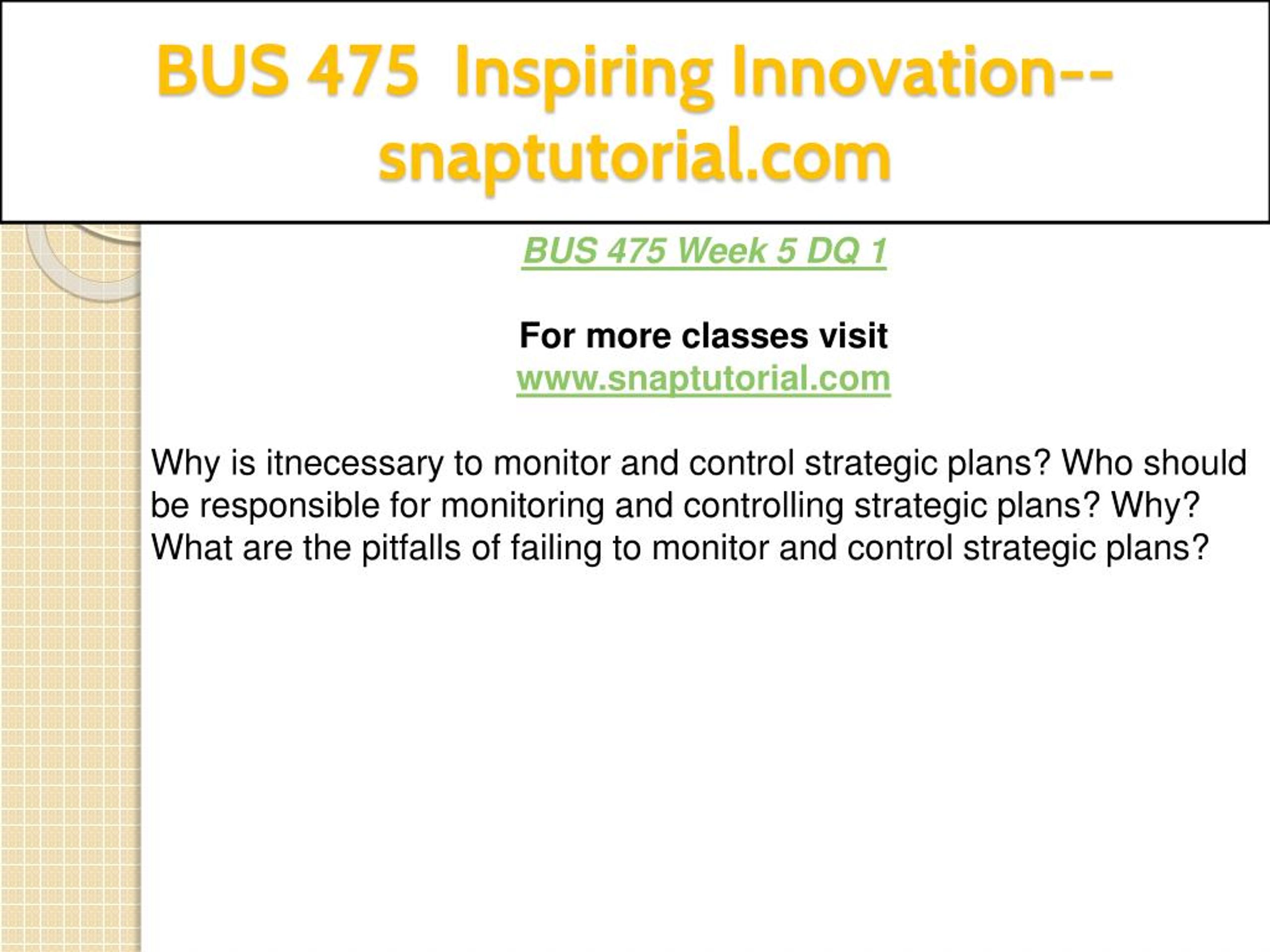 BUS 475 Inspiring Innovation--snaptutorial.com

BUS 475 Week 5 DQ 1

For more classes visit
www.snaptutorial.com

Why is itnecessary to monitor and control strategic plans? Who should be responsible for monitoring and controlling strategic plans? Why? What are the pitfalls of failing to monitor and control strategic plans?